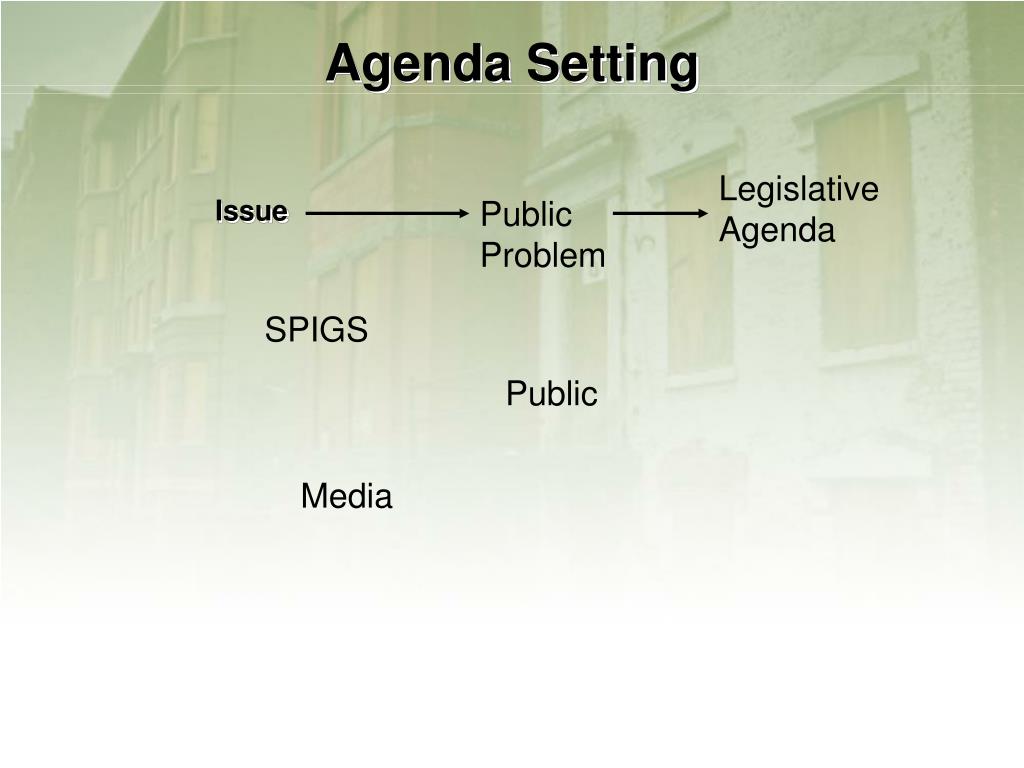 Agenda Setting

Issue

Public Problem

Legislative Agenda

SPIGS

Public

Media